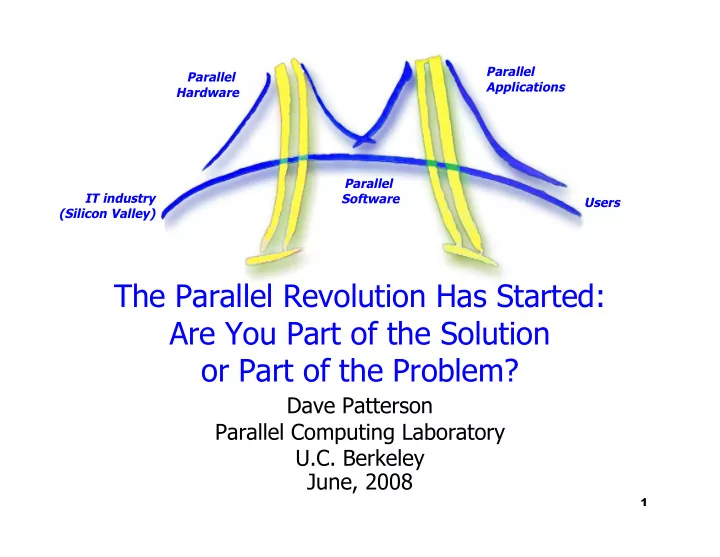 Parallel Hardware

Parallel Applications

IT industry (Silicon Valley)

Parallel Software

Users

The Parallel Revolution Has Started: Are You Part of the Solution or Part of the Problem?

Dave Patterson
Parallel Computing Laboratory
U.C. Berkeley
June, 2008

1